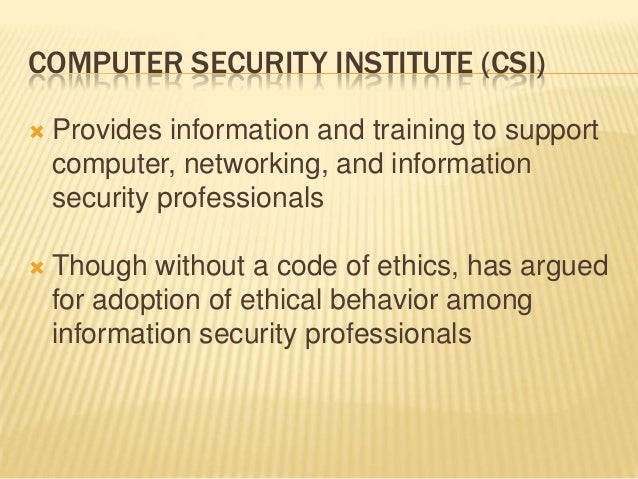 COMPUTER SECURITY INSTITUTE (CSI)

Provides information and training to support computer, networking, and information security professionals

Though without a code of ethics, has argued for adoption of ethical behavior among information security professionals